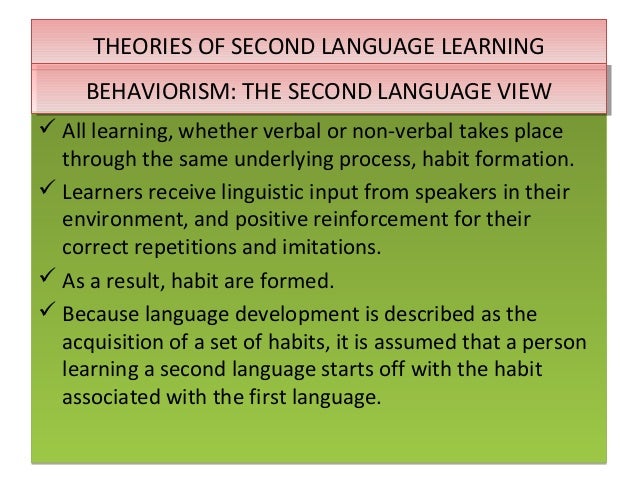 THEORIES OF SECOND LANGUAGE LEARNING

BEHAVIORISM: THE SECOND LANGUAGE VIEW

✓ All learning, whether verbal or non-verbal takes place through the same underlying process, habit formation.

✓ Learners receive linguistic input from speakers in their environment, and positive reinforcement for their correct repetitions and imitations.

✓ As a result, habit are formed.

✓ Because language development is described as the acquisition of a set of habits, it is assumed that a person learning a second language starts off with the habit associated with the first language.